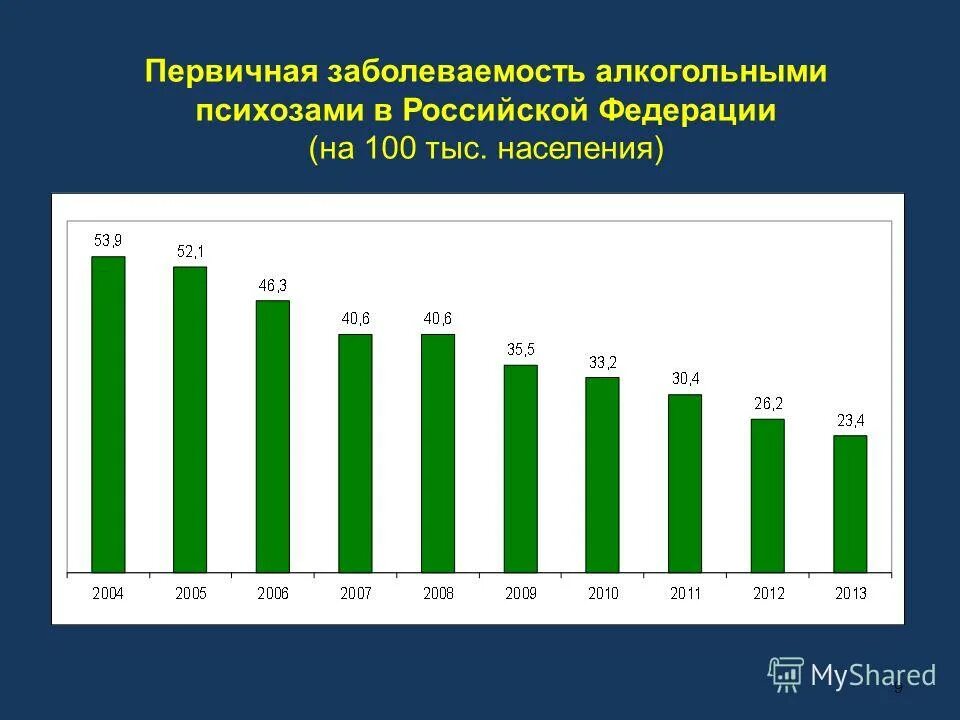 Первичная заболеваемость алкогольными психозами в Российской Федерации
(на 100 тыс. населения)

53,9
52,1
46,3
40,6
40,6
35,5
33,2
30,4
26,2
23,4

2004
2005
2006
2007
2008
2009
2010
2011
2012
2013

MyShared